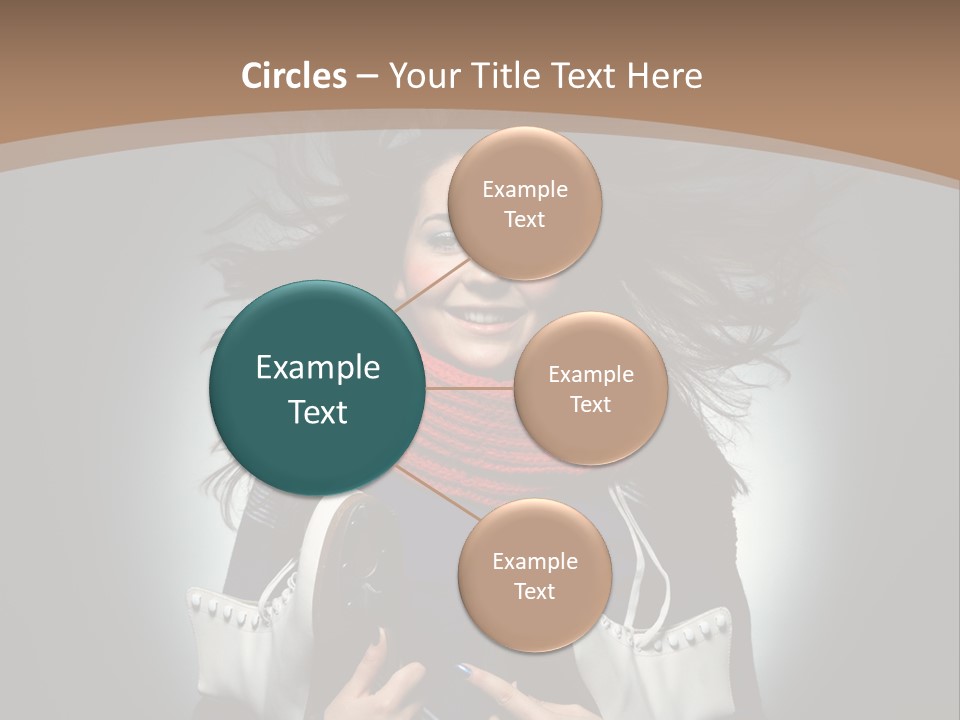 Circles – Your Title Text Here

Example Text

Example Text

Example Text

Example Text